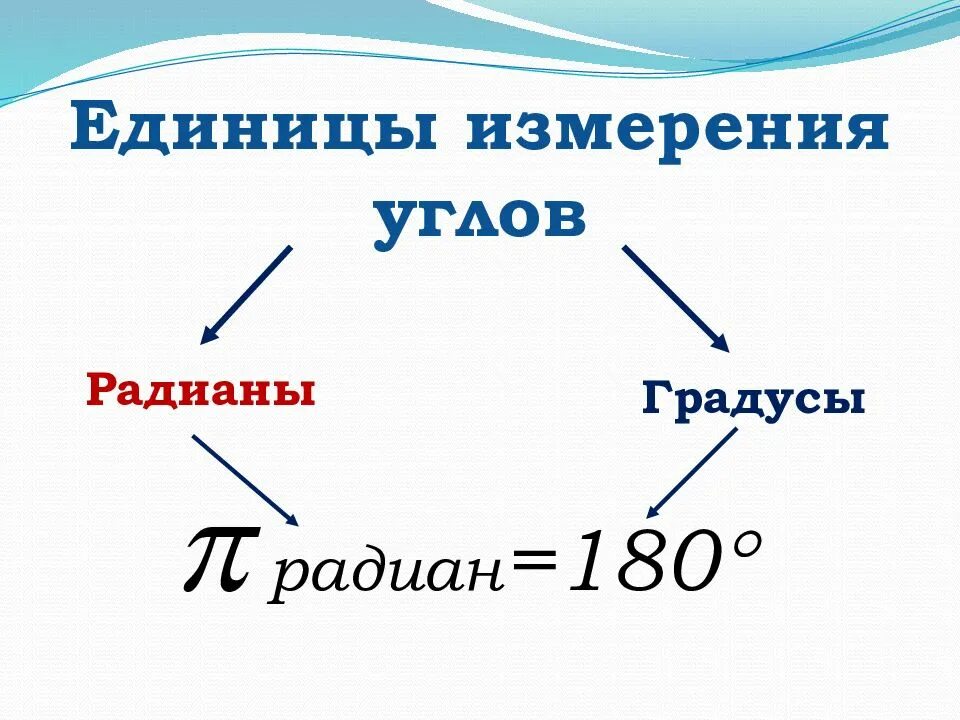 Единицы измерения углов

Радианы

Градусы

$\pi$ радиан$=180°$